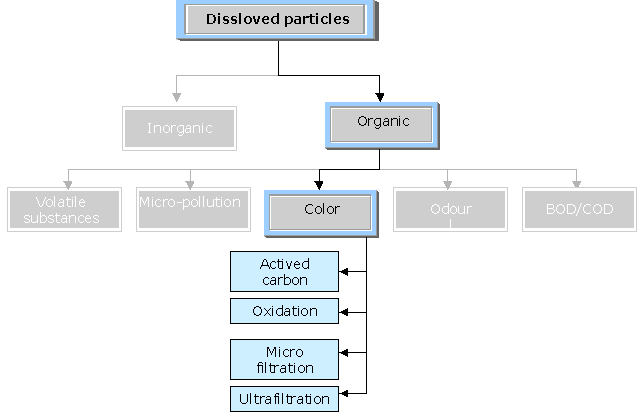 Dissloved particles

Inorganic

Organic

Volatile substances

Micro-pollution

Color

Odour

BOD/COD

Actived carbon

Oxidation

Micro filtration

Ultrafiltration